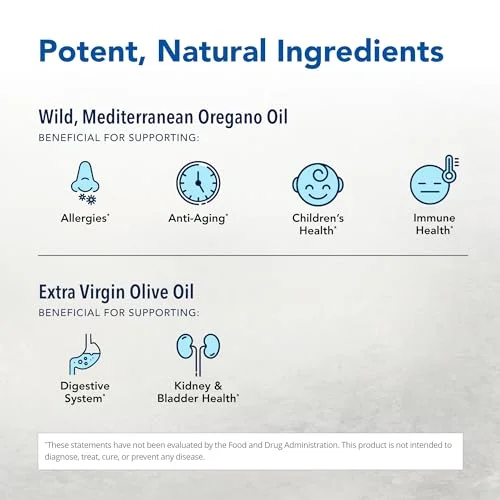 Potent, Natural Ingredients

Wild, Mediterranean Oregano Oil
BENEFICIAL FOR SUPPORTING:

Allergies*

Anti-Aging*

Children's Health*

Immune Health*

Extra Virgin Olive Oil
BENEFICIAL FOR SUPPORTING:

Digestive System*

Kidney & Bladder Health*

*These statements have not been evaluated by the Food and Drug Administration. This product is not intended to diagnose, treat, cure, or prevent any disease.